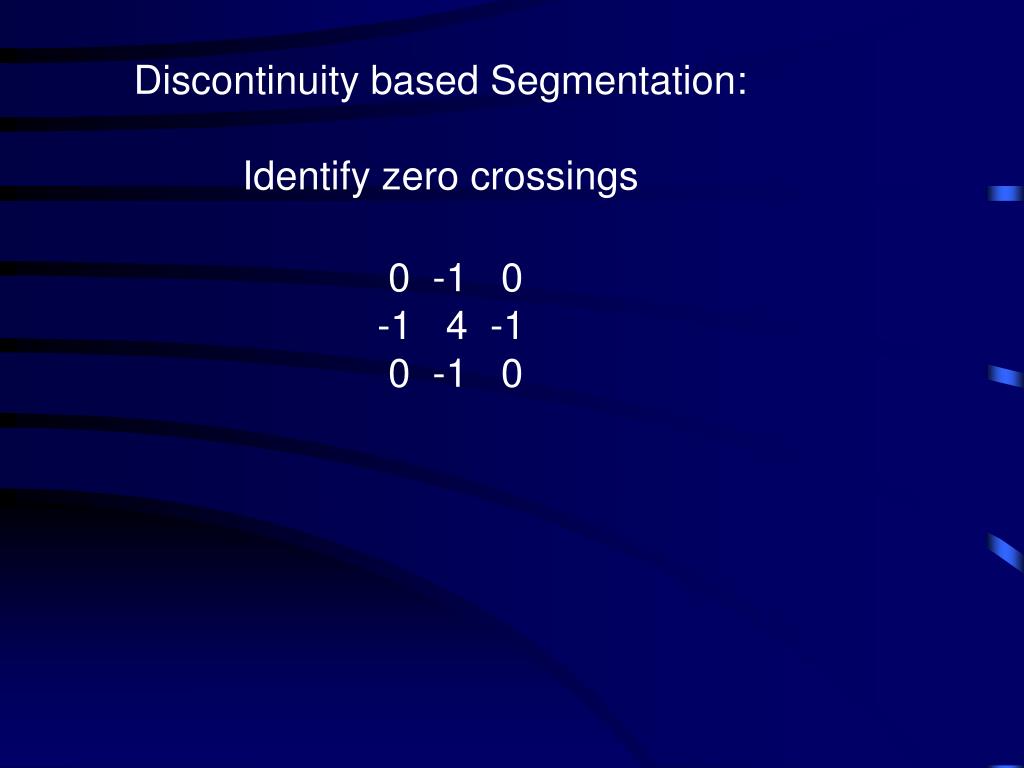 Discontinuity based Segmentation:

Identify zero crossings

0 -1 0
-1 4 -1
0 -1 0